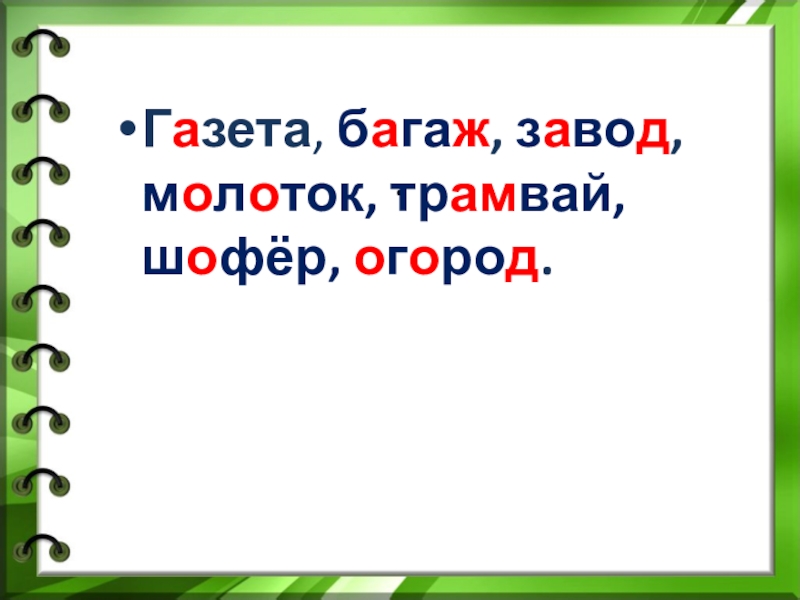 • Газета, багаж, завод, молоток, трамвай, шофёр, огород.